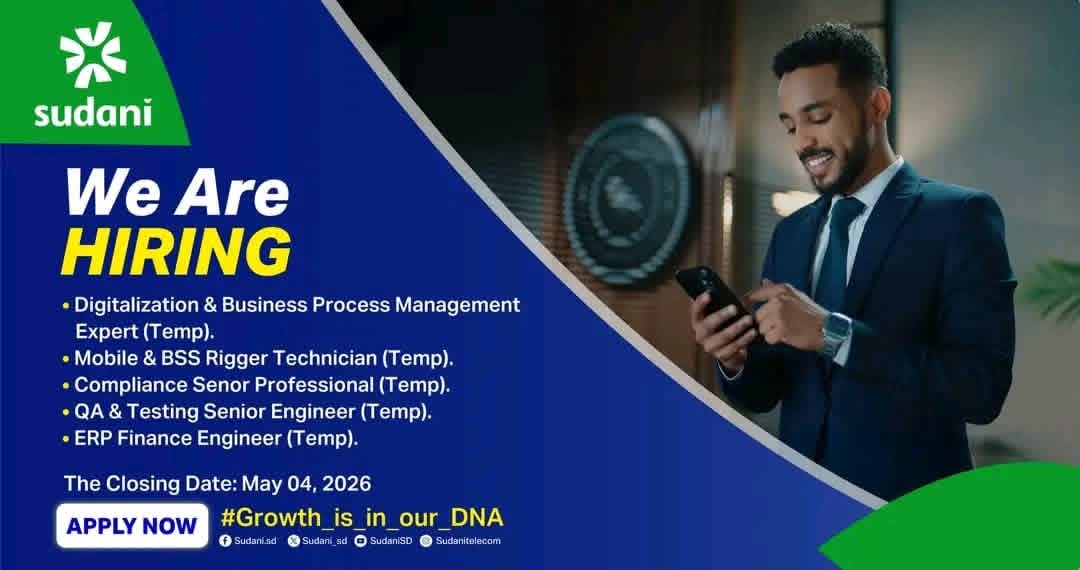 sudani

We Are
HIRING

• Digitalization & Business Process Management Expert (Temp).
• Mobile & BSS Rigger Technician (Temp).
• Compliance Senor Professional (Temp).
• QA & Testing Senior Engineer (Temp).
• ERP Finance Engineer (Temp).

The Closing Date: May 04, 2026

APPLY NOW

#Growth_is_in_our_DNA

Sudani.sd Sudani_sd SudaniSD Sudanitelecom